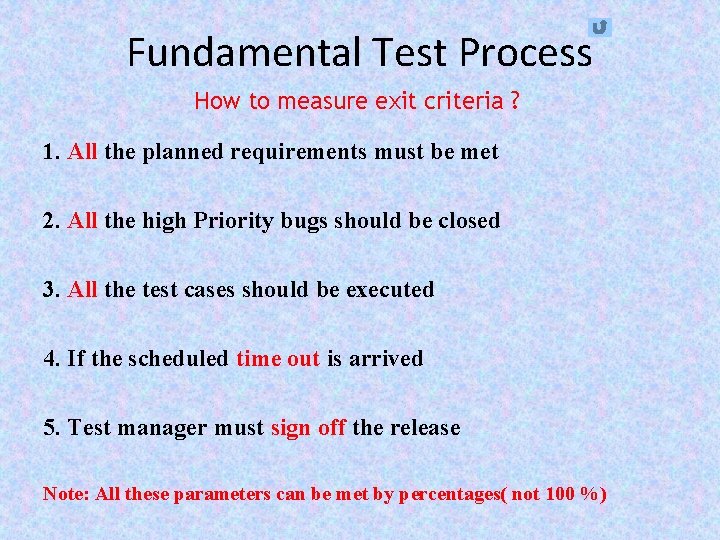 Fundamental Test Process

How to measure exit criteria ?

1. All the planned requirements must be met

2. All the high Priority bugs should be closed

3. All the test cases should be executed

4. If the scheduled time out is arrived

5. Test manager must sign off the release

Note: All these parameters can be met by percentages( not 100 %)